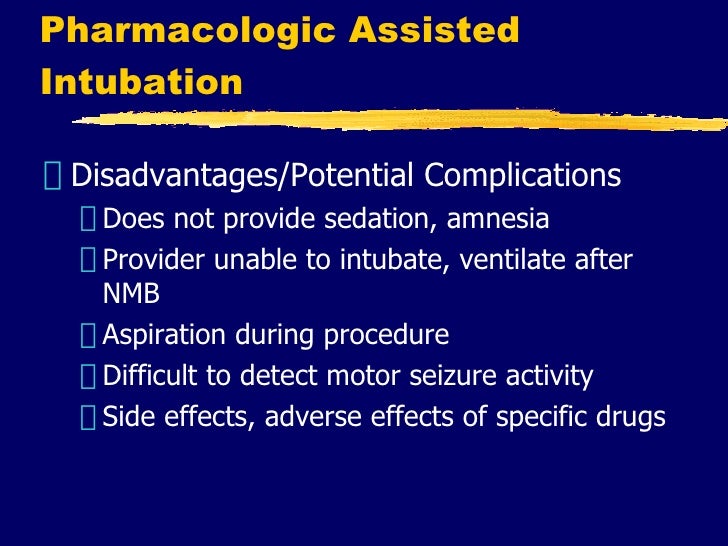 Pharmacologic Assisted Intubation

Disadvantages/Potential Complications

Does not provide sedation, amnesia

Provider unable to intubate, ventilate after NMB

Aspiration during procedure

Difficult to detect motor seizure activity

Side effects, adverse effects of specific drugs